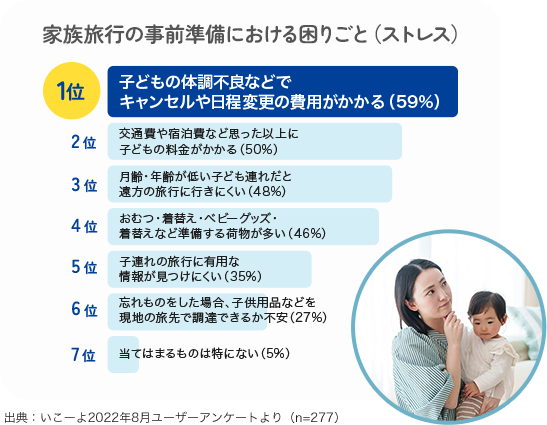 家族旅行の事前準備における困りごと（ストレス）

1位 子どもの体調不良などでキャンセルや日程変更の費用がかかる（59%）

2位 交通費や宿泊費など思った以上に子どもの料金がかかる（50%）

3位 月齢・年齢が低い子ども連れだと遠方の旅行に行きにくい（48%）

4位 おむつ・着替え・ベビーグッズ・着替えなど準備する荷物が多い（46%）

5位 子連れの旅行に有用な情報が見つけにくい（35%）

6位 忘れものをした場合、子供用品などを現地の旅先で調達できるか不安（27%）

7位 当てはまるものは特にない（5%）

出典：いこーよ2022年8月ユーザーアンケートより（n=277）